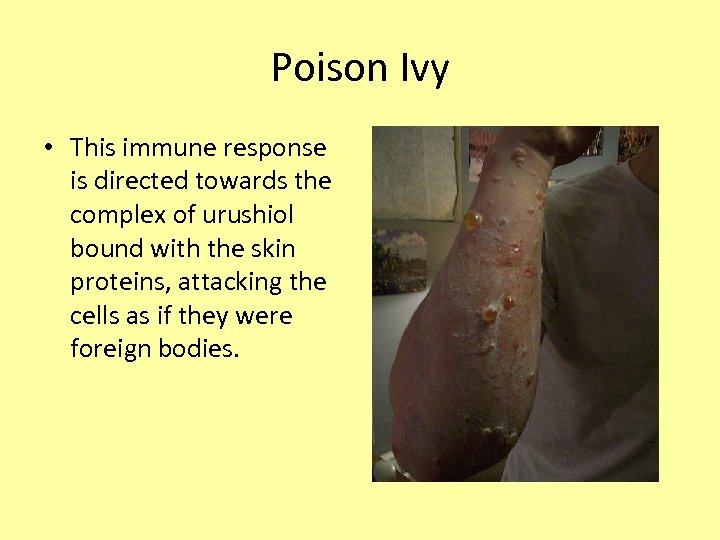 Poison Ivy

• This immune response is directed towards the complex of urushiol bound with the skin proteins, attacking the cells as if they were foreign bodies.